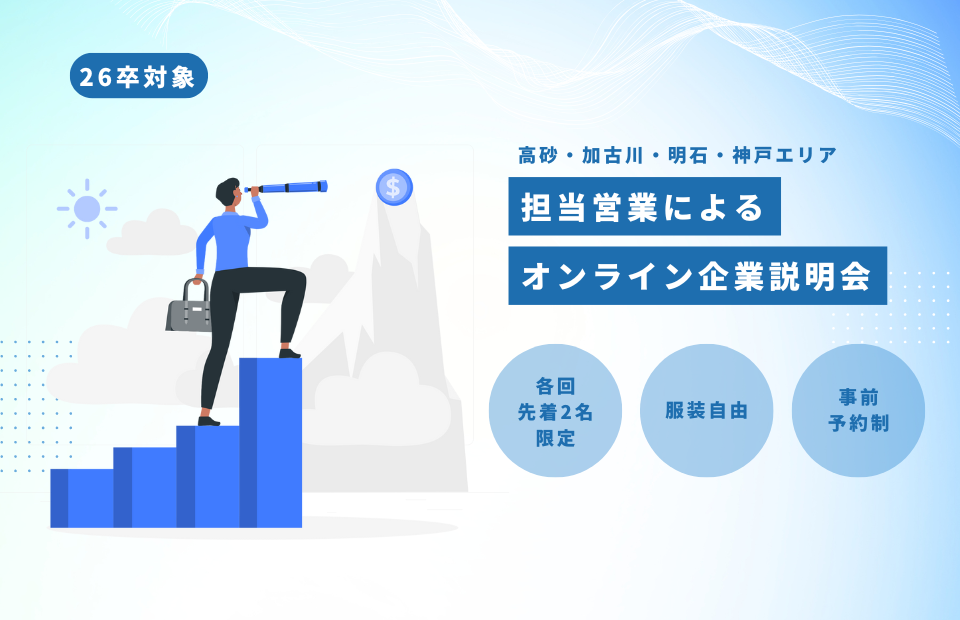 26卒対象

$

高砂・加古川・明石・神戸エリア

担当営業による

オンライン企業説明会

各回
先着2名
限定

服装自由

事前
予約制